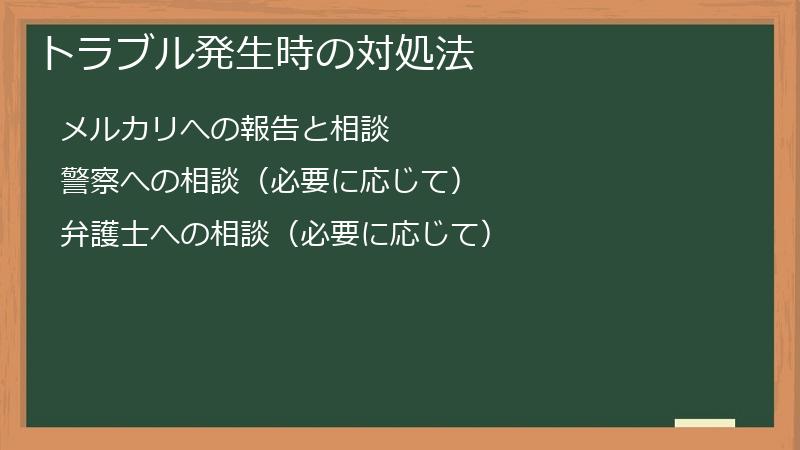 トラブル発生時の対処法

メルカリへの報告と相談

警察への相談（必要に応じて）

弁護士への相談（必要に応じて）